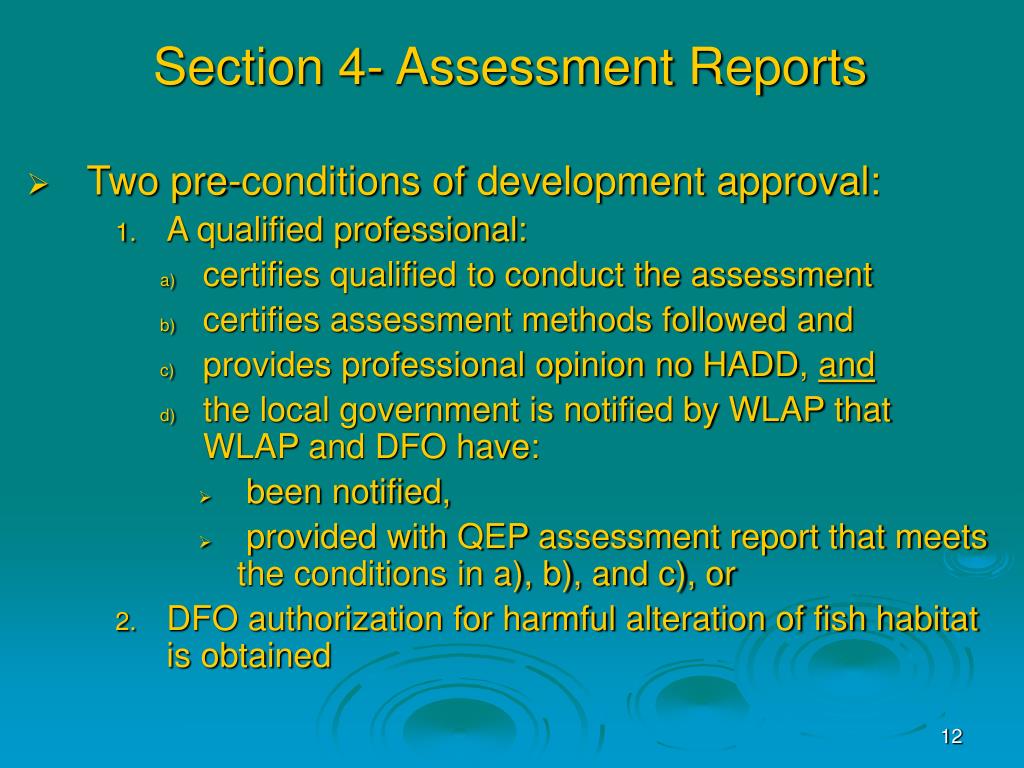 Section 4- Assessment Reports

➢ Two pre-conditions of development approval:

1. A qualified professional:

a) certifies qualified to conduct the assessment

b) certifies assessment methods followed and

c) provides professional opinion no HADD, and

d) the local government is notified by WLAP that WLAP and DFO have:

➢ been notified,

➢ provided with QEP assessment report that meets the conditions in a), b), and c), or

2. DFO authorization for harmful alteration of fish habitat is obtained

12